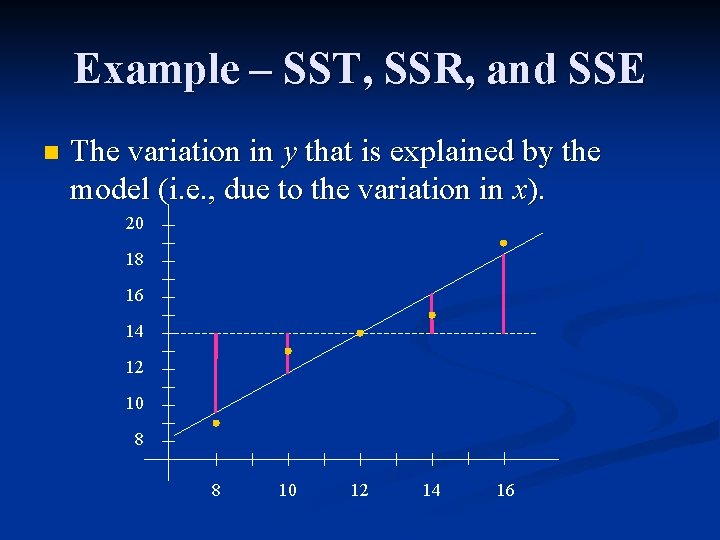 Example – SST, SSR, and SSE

The variation in $y$ that is explained by the model (i.e., due to the variation in $x$).

20
18
16
14
12
10
8

8
10
12
14
16